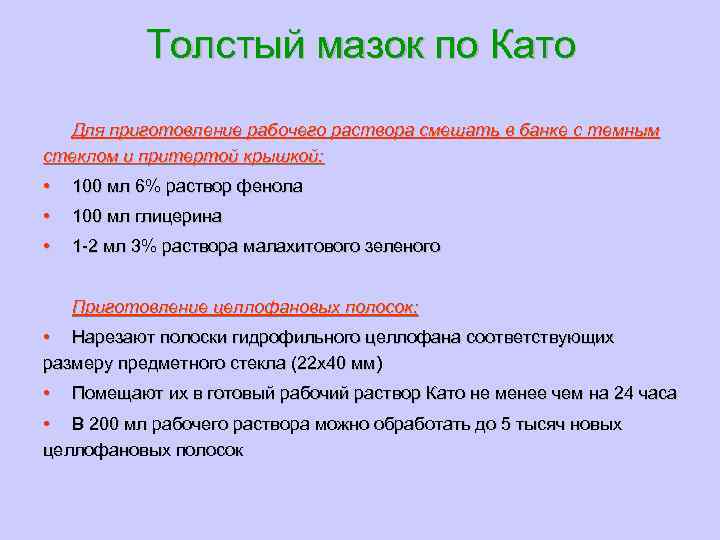 Толстый мазок по Като

Для приготовление рабочего раствора смешать в банке с темным стеклом и притертой крышкой:

• 100 мл 6% раствор фенола
• 100 мл глицерина
• 1-2 мл 3% раствора малахитового зеленого

Приготовление целлофановых полосок:

• Нарезают полоски гидрофильного целлофана соответствующих размеру предметного стекла (22х40 мм)
• Помещают их в готовый рабочий раствор Като не менее чем на 24 часа
• В 200 мл рабочего раствора можно обработать до 5 тысяч новых целлофановых полосок